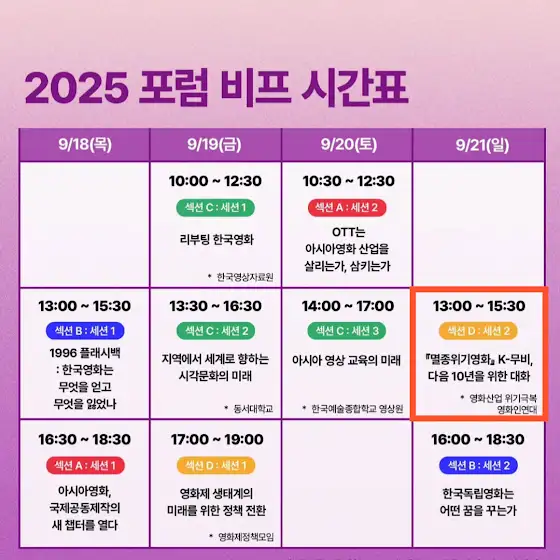 2025 포럼 비프 시간표

| 9/18(목) | 9/19(금) | 9/20(토) | 9/21(일) |
|---|---|---|---|
| | 10:00 ~ 12:30 섹션 C : 세션 1 리부팅 한국영화 * 한국영상자료원 | 10:30 ~ 12:30 섹션 A : 세션 2 OTT는 아시아영화 산업을 살리는가, 삼키는가 | |
| 13:00 ~ 15:30 섹션 B : 세션 1 1996 플래시백 : 한국영화는 무엇을 얻고 무엇을 잃었나 | 13:30 ~ 16:30 섹션 C : 세션 2 지역에서 세계로 향하는 시각문화의 미래 * 동서대학교 | 14:00 ~ 17:00 섹션 C : 세션 3 아시아 영상 교육의 미래 * 한국예술종합학교 영상원 | 13:00 ~ 15:30 섹션 D : 세션 2 『멸종위기영화』 K-무비, 다음 10년을 위한 대화 * 영화산업 위기극복 영화인연대 |
| 16:30 ~ 18:30 섹션 A : 세션 1 아시아영화, 국제공동제작의 새 챕터를 열다 | 17:00 ~ 19:00 섹션 D : 세션 1 영화제 생태계의 미래를 위한 정책 전환 * 영화제정책모임 | | 16:00 ~ 18:30 섹션 B : 세션 2 한국독립영화는 어떤 꿈을 꾸는가 |